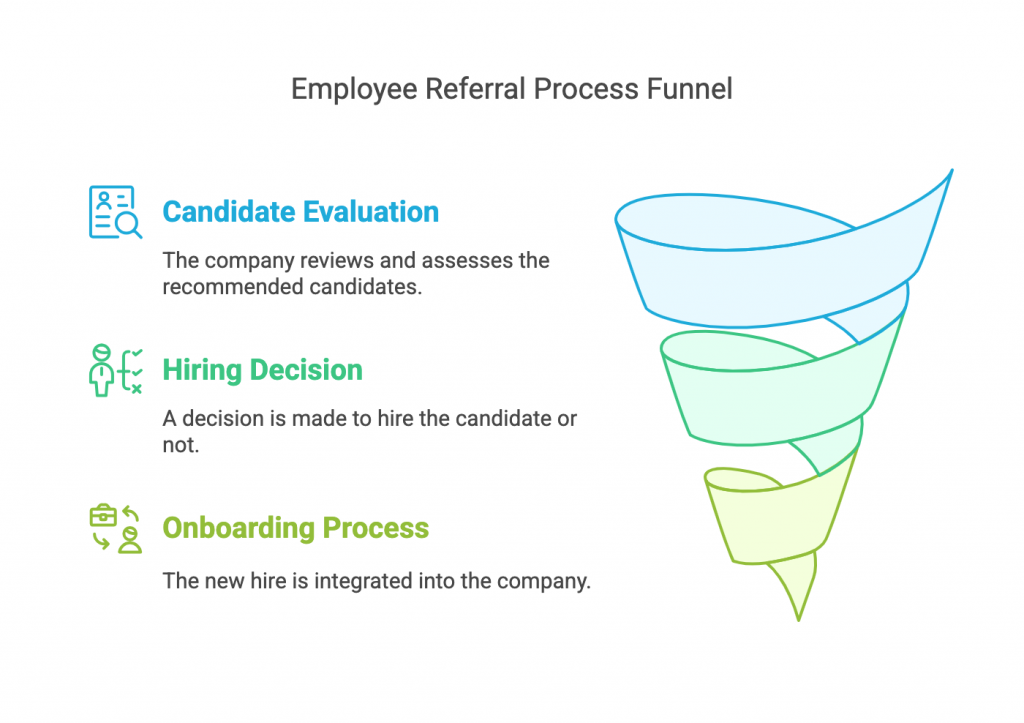 Employee Referral Process Funnel

Candidate Evaluation

The company reviews and assesses the recommended candidates.

Hiring Decision

A decision is made to hire the candidate or not.

Onboarding Process

The new hire is integrated into the company.